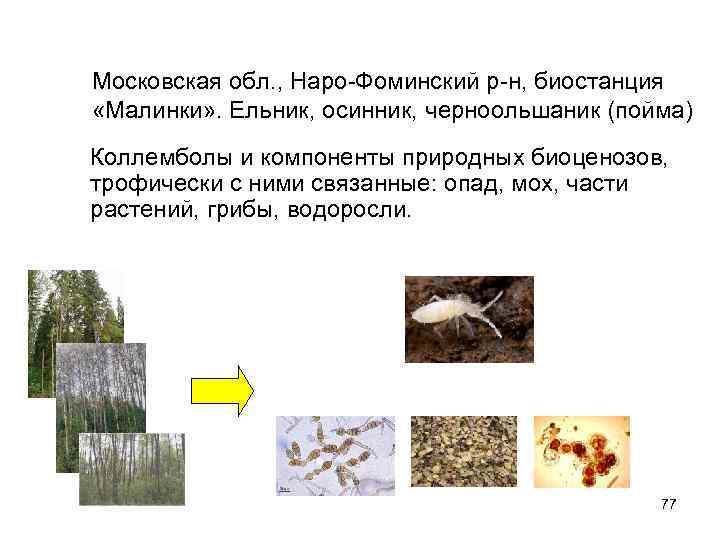 Московская обл., Наро-Фоминский р-н, биостанция «Малинки». Ельник, осинник, черноольшаник (пойма)

Коллемболы и компоненты природных биоценозов, трофически с ними связанные: опад, мох, части растений, грибы, водоросли.

77